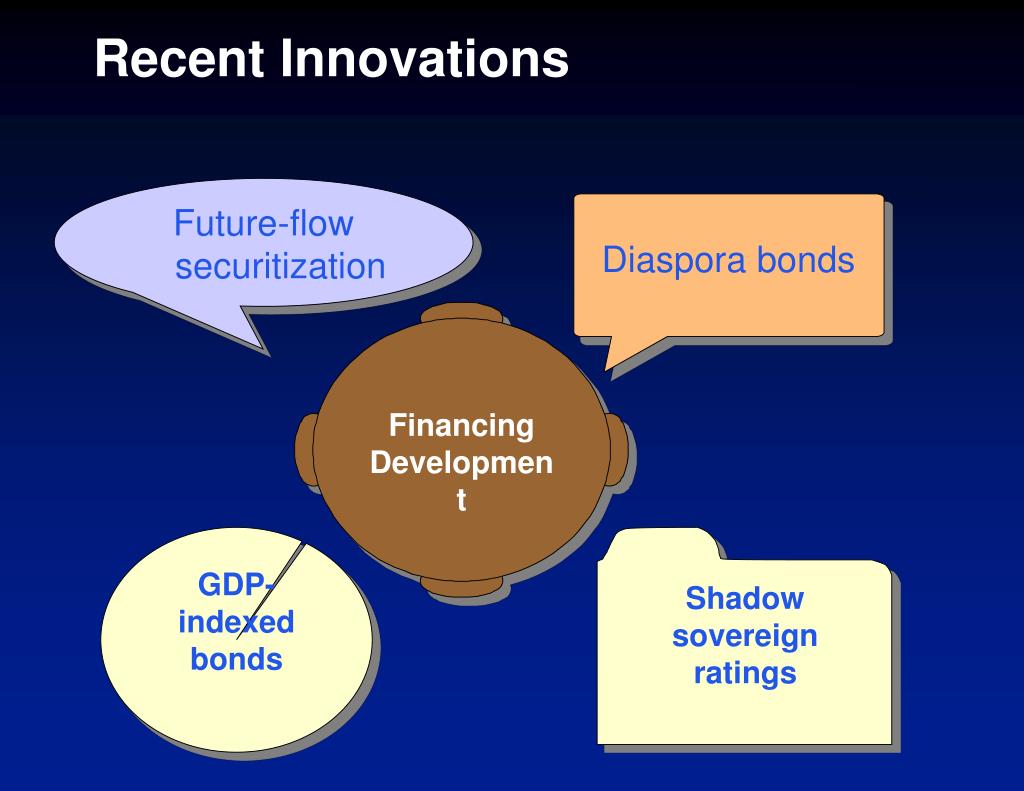 Recent Innovations

Future-flow securitization

Diaspora bonds

Financing Developmen t

GDP-indexed bonds

Shadow sovereign ratings